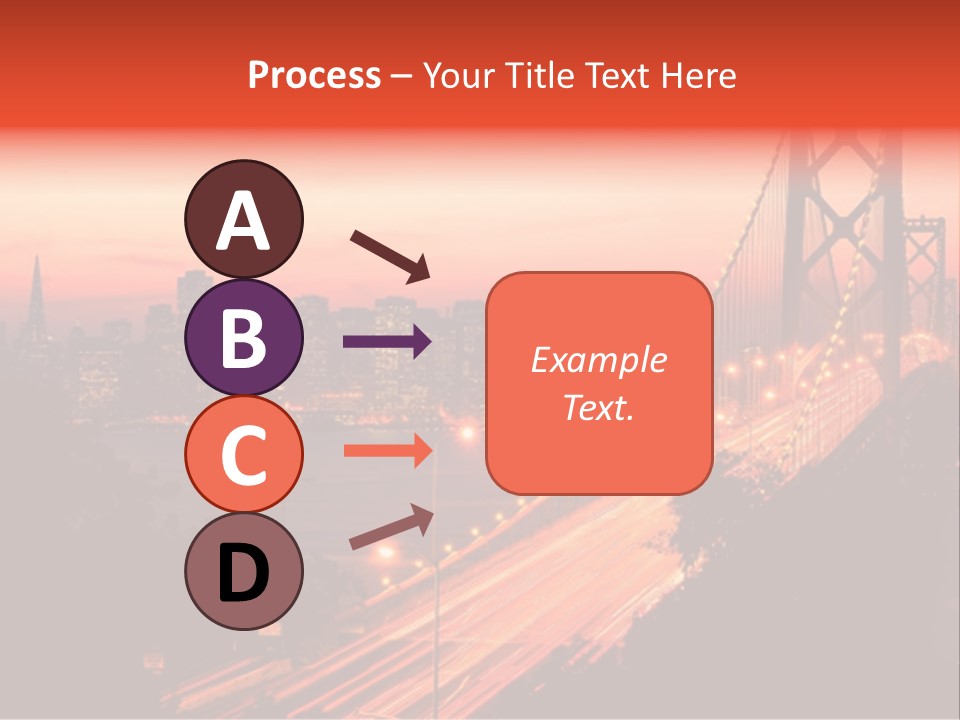 Process – Your Title Text Here

A

B

C

D

Example Text.